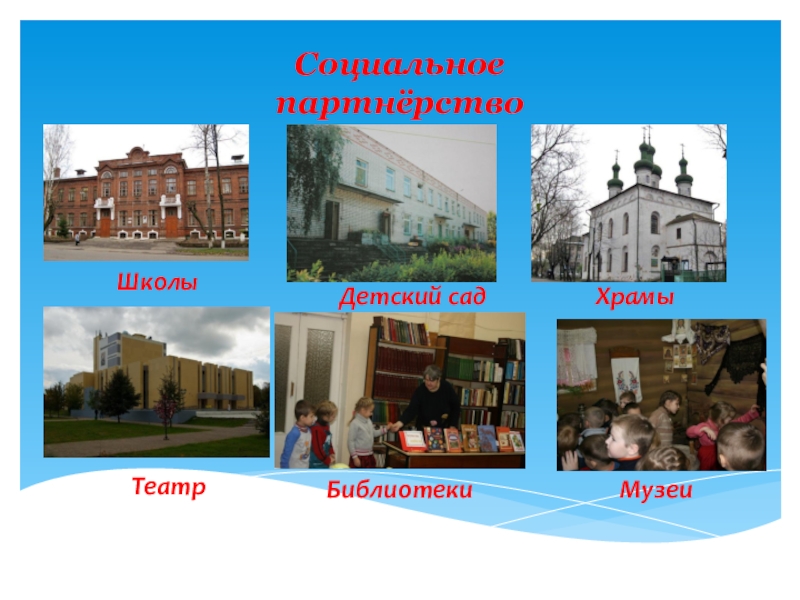 Социальное партнёрство

Школы

Детский сад

Храмы

Театр

Библиотеки

Музеи